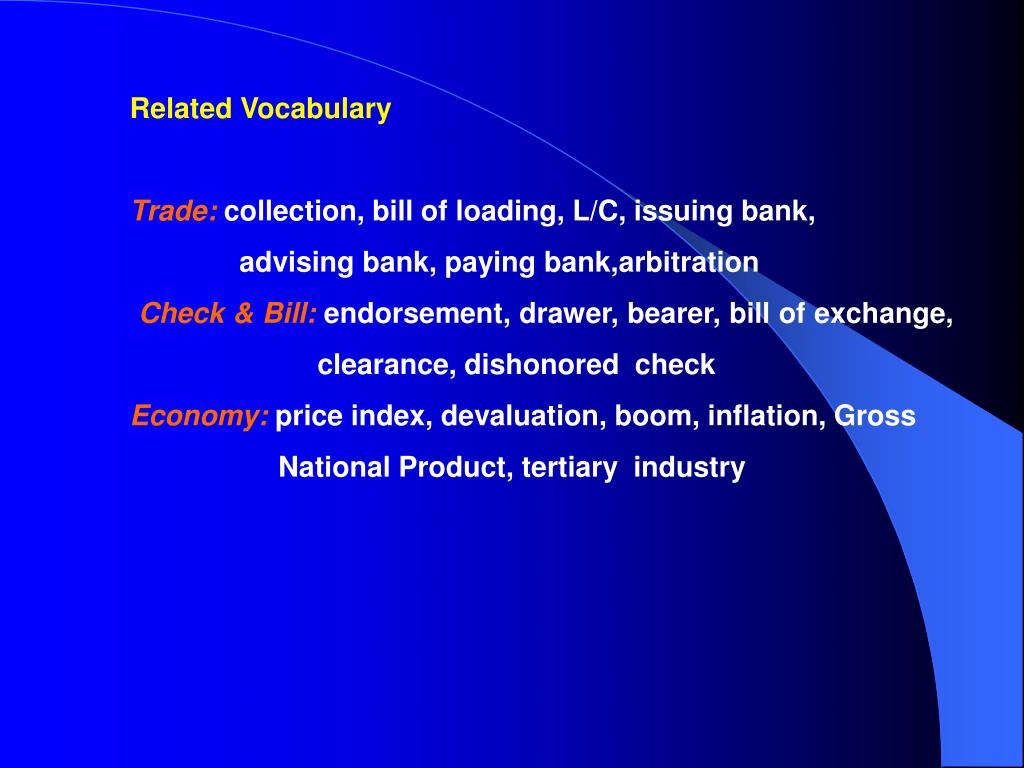 Related Vocabulary

Trade: collection, bill of loading, L/C, issuing bank, advising bank, paying bank,arbitration

Check & Bill: endorsement, drawer, bearer, bill of exchange, clearance, dishonored check

Economy: price index, devaluation, boom, inflation, Gross National Product, tertiary industry